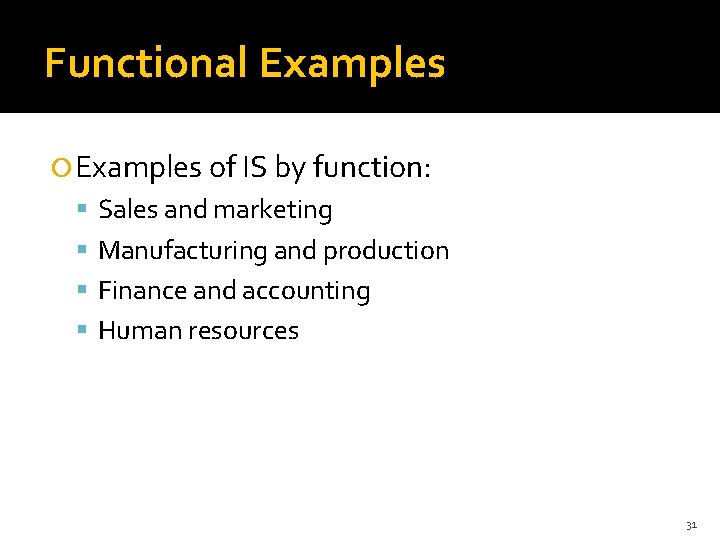 Functional Examples

Examples of IS by function:
- Sales and marketing
- Manufacturing and production
- Finance and accounting
- Human resources

31